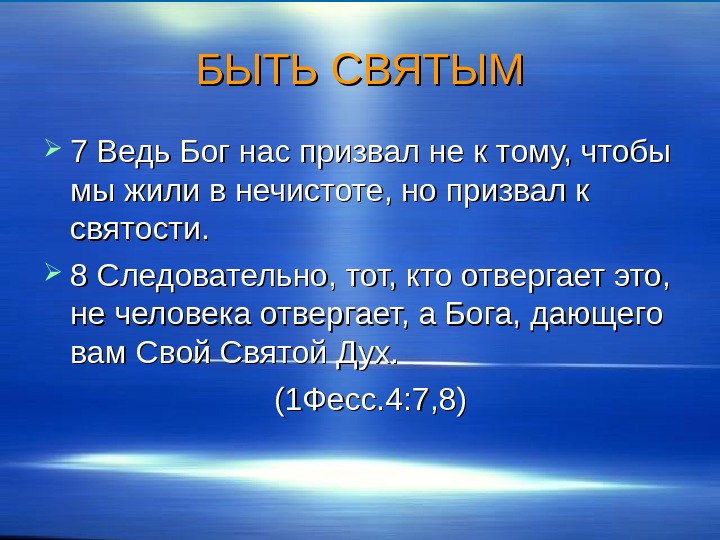 БЫТЬ СВЯТЫМ

7 Ведь Бог нас призвал не к тому, чтобы мы жили в нечистоте, но призвал к святости.

8 Следовательно, тот, кто отвергает это, не человека отвергает, а Бога, дающего вам Свой Святой Дух.

(1Фесс.4:7,8)